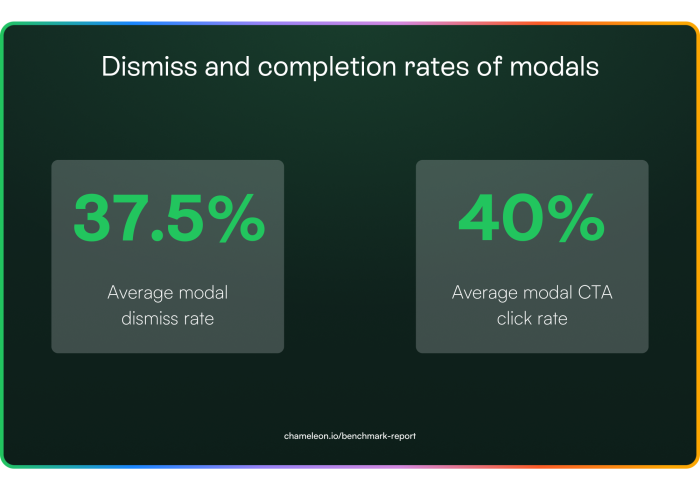 Dismiss and completion rates of modals

37.5%

Average modal dismiss rate

40%

Average modal CTA click rate

chameleon.io/benchmark-report